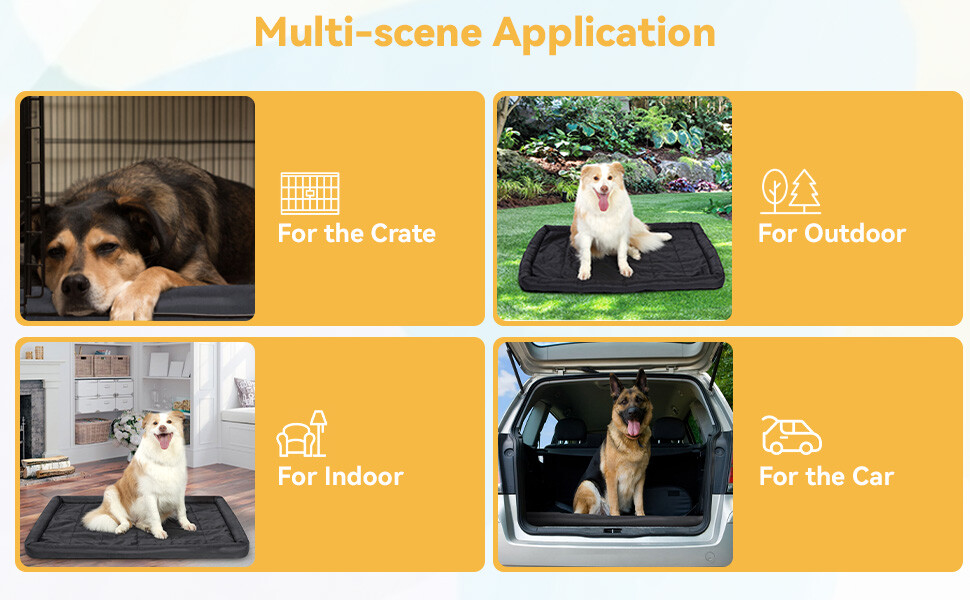 Multi-scene Application

For the Crate

For Outdoor

For Indoor

For the Car